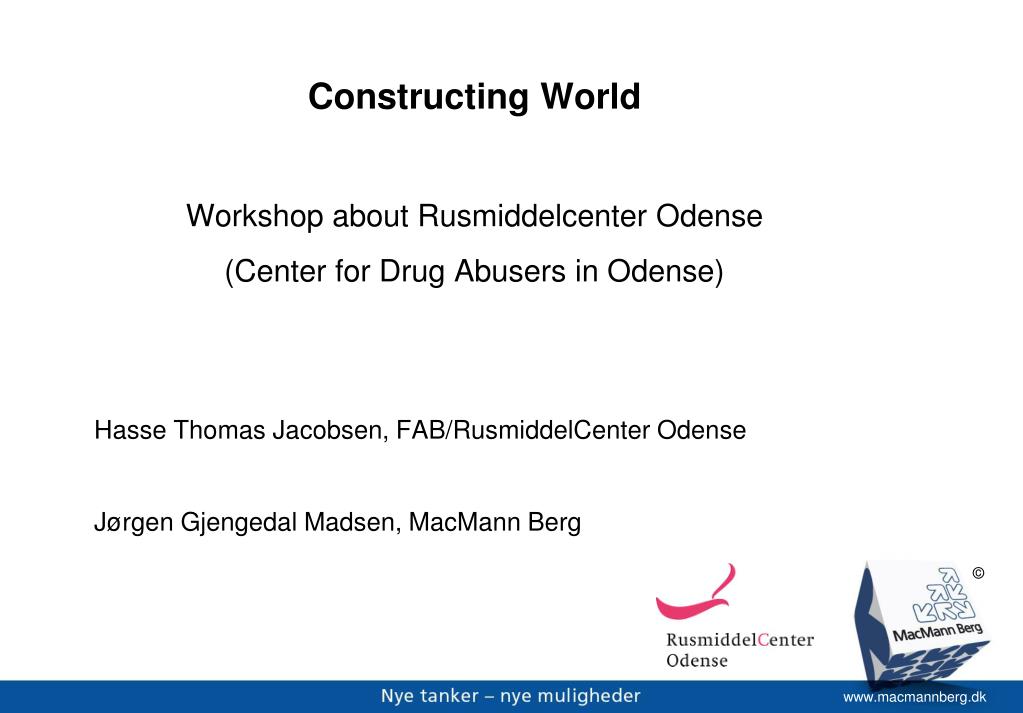 Constructing World

Workshop about Rusmiddelcenter Odense

(Center for Drug Abusers in Odense)

Hasse Thomas Jacobsen, FAB/RusmiddelCenter Odense

Jørgen Gjengedal Madsen, MacMann Berg

RusmiddelCenter Odense

©

MacMann Berg

Nye tanker – nye muligheder

www.macmannberg.dk